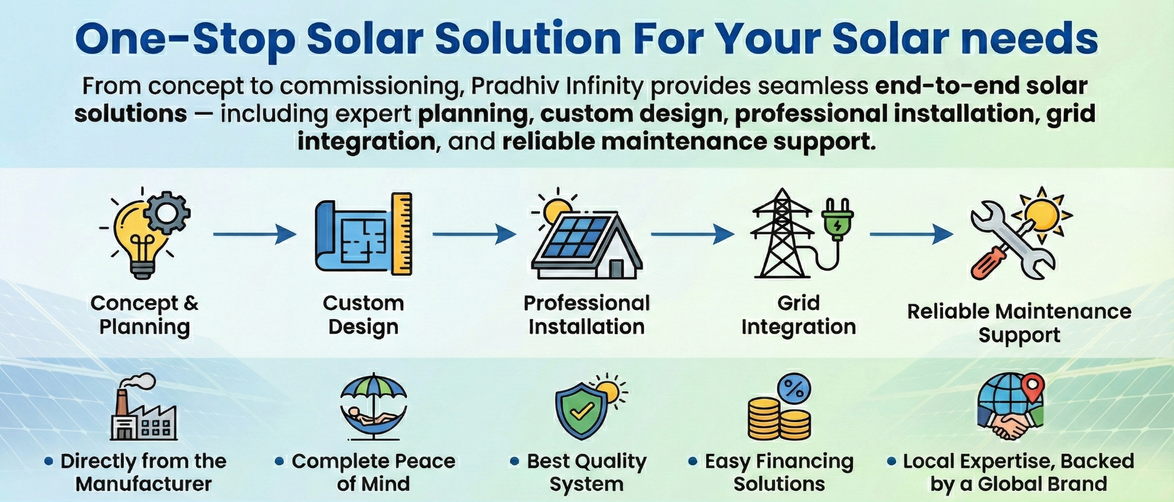 One-Stop Solar Solution For Your Solar needs

From concept to commissioning, Pradhiv Infinity provides seamless end-to-end solar solutions — including expert planning, custom design, professional installation, grid integration, and reliable maintenance support.

Concept & Planning

Custom Design

Professional Installation

Grid Integration

Reliable Maintenance Support

• Directly from the Manufacturer

• Complete Peace of Mind

• Best Quality System

• Easy Financing Solutions

• Local Expertise, Backed by a Global Brand